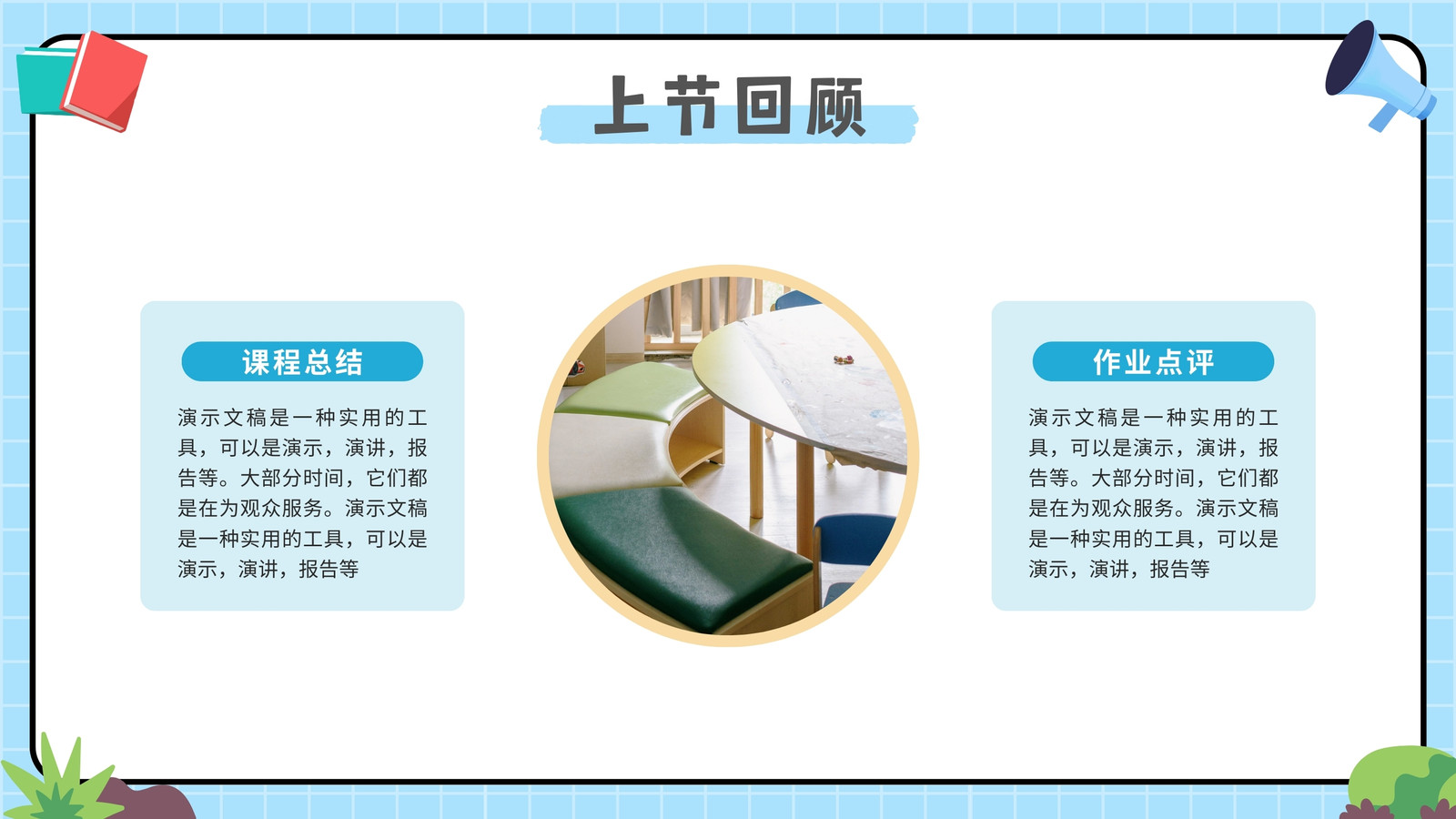 上节回顾

课程总结

演示文稿是一种实用的工具，可以是演示，演讲，报告等。大部分时间，它们都是在为观众服务。演示文稿是一种实用的工具，可以是演示，演讲，报告等

作业点评

演示文稿是一种实用的工具，可以是演示，演讲，报告等。大部分时间，它们都是在为观众服务。演示文稿是一种实用的工具，可以是演示，演讲，报告等